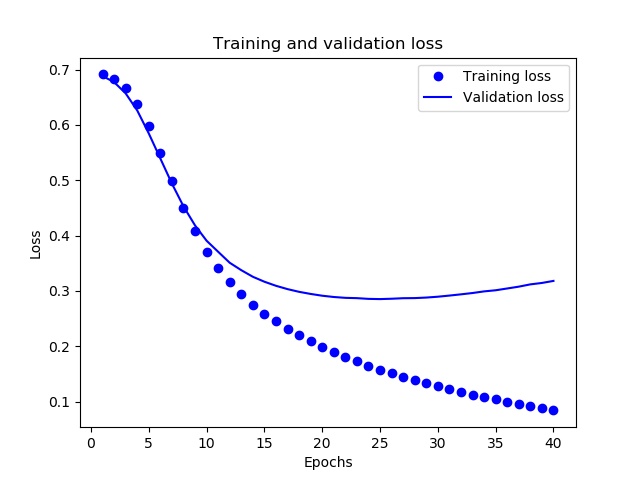 Training and validation loss

Training loss
Validation loss

0.7
0.6
0.5
0.4
0.3
0.2
0.1

Loss

0
5
10
15
20
25
30
35
40

Epochs